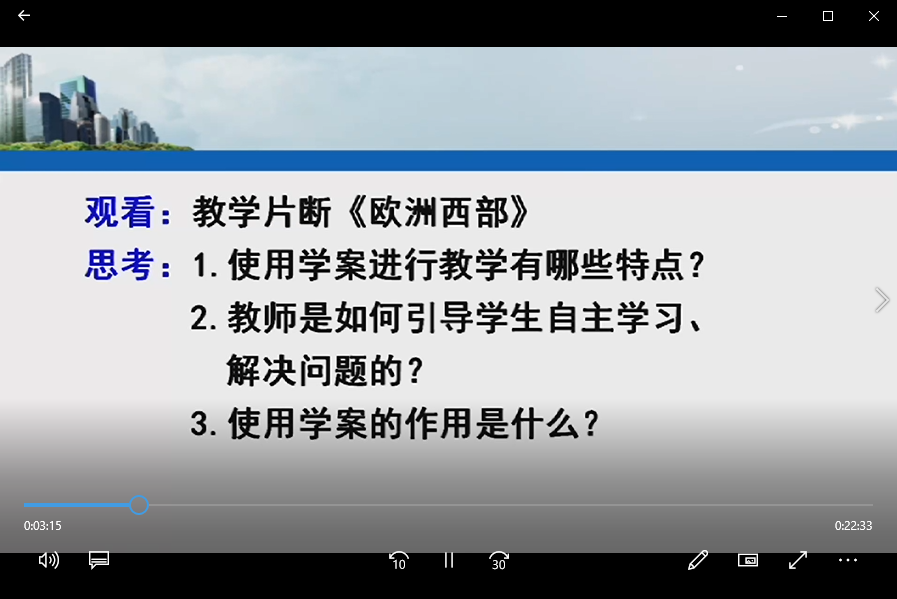 观看：教学片断《欧洲西部》

思考：1. 使用学案进行教学有哪些特点？

2. 教师是如何引导学生自主学习、解决问题的？

3. 使用学案的作用是什么？

0:03:15

0:22:33

10

30